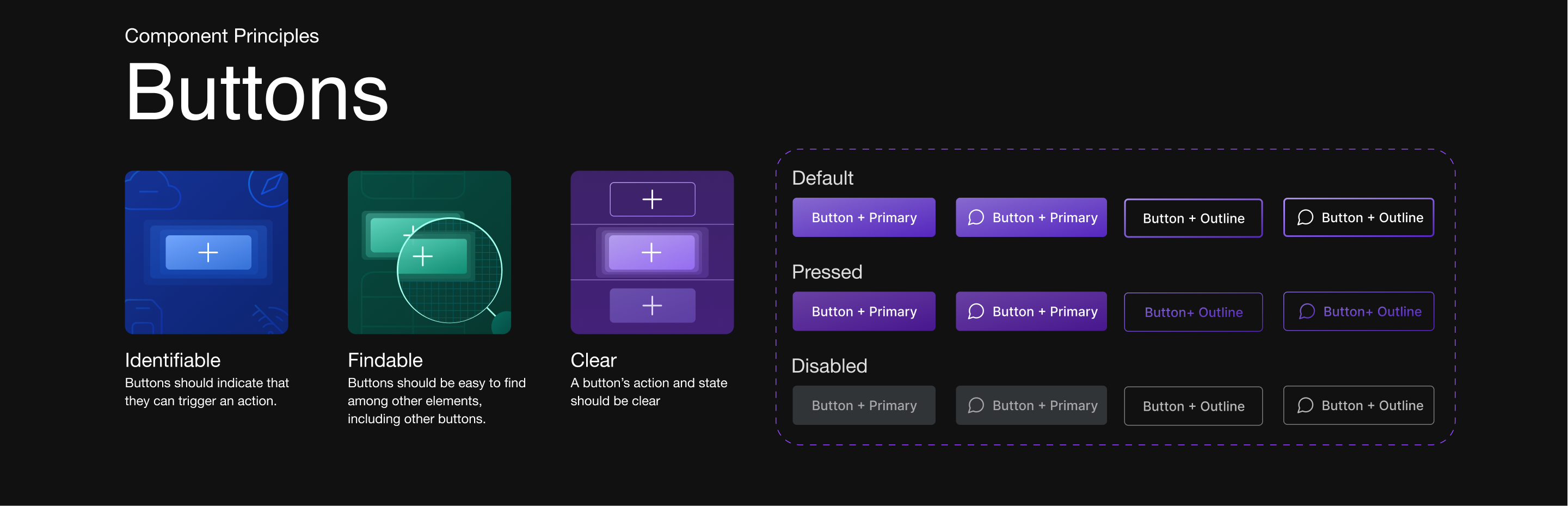 Component Principles

Buttons

Identifiable
Buttons should indicate that they can trigger an action.

Findable
Buttons should be easy to find among other elements, including other buttons.

Clear
A button's action and state should be clear

Default

Button + Primary
Button + Primary
Button + Outline
Button + Outline

Pressed

Button + Primary
Button + Primary
Button+ Outline
Button+ Outline

Disabled

Button + Primary
Button + Primary
Button + Outline
Button + Outline